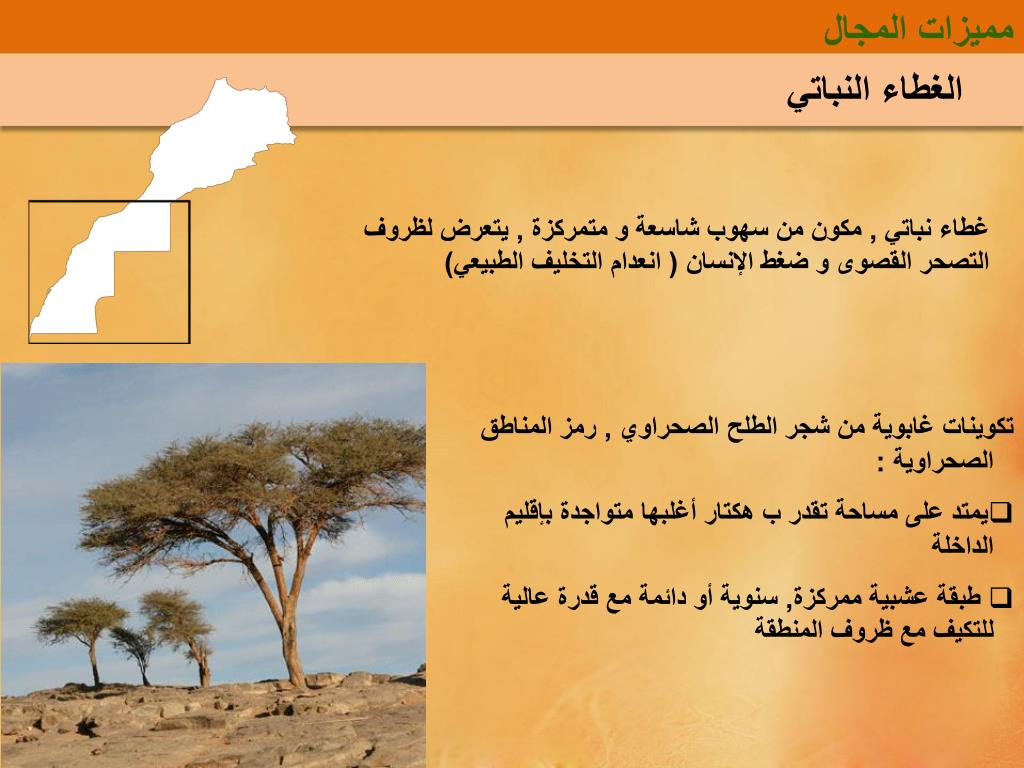 مميزات المجال

الغطاء النباتي

غطاء نباتي , مكون من سهوب شاسعة و متمركزة , يتعرض لظروف التصحر القصوى و ضغط الإنسان ( انعدام التخليف الطبيعي)

تكوينات غابوية من شجر الطلح الصحراوي , رمز المناطق الصحراوية :

❑يمتد على مساحة تقدر ب هكتار أغلبها متواجدة بإقليم الداخلة

❑ طبقة عشبية ممركزة, سنوية أو دائمة مع قدرة عالية للتكيف مع ظروف المنطقة